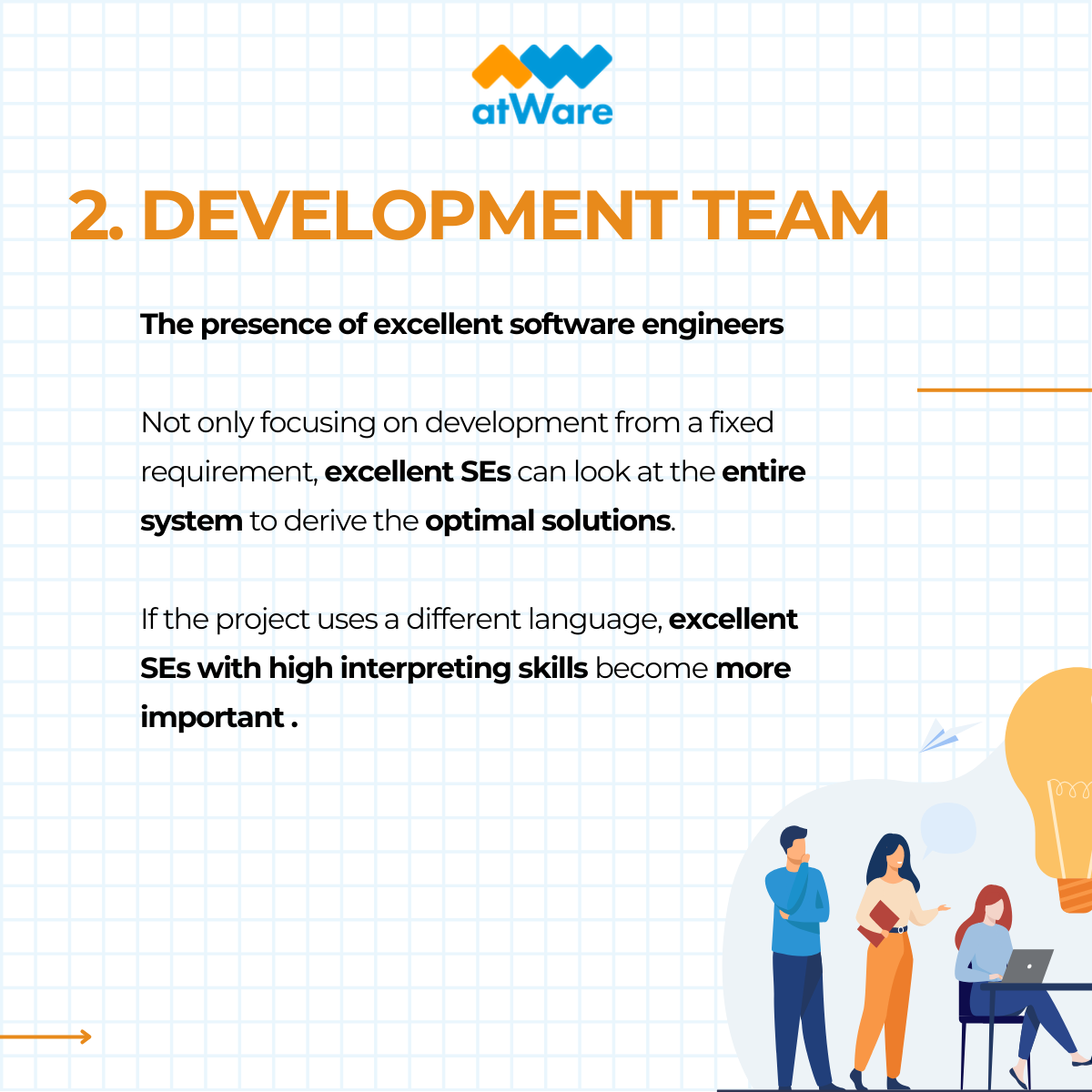 atWare

2. DEVELOPMENT TEAM

The presence of excellent software engineers

Not only focusing on development from a fixed requirement, excellent SEs can look at the entire system to derive the optimal solutions.

If the project uses a different language, excellent SEs with high interpreting skills become more important .